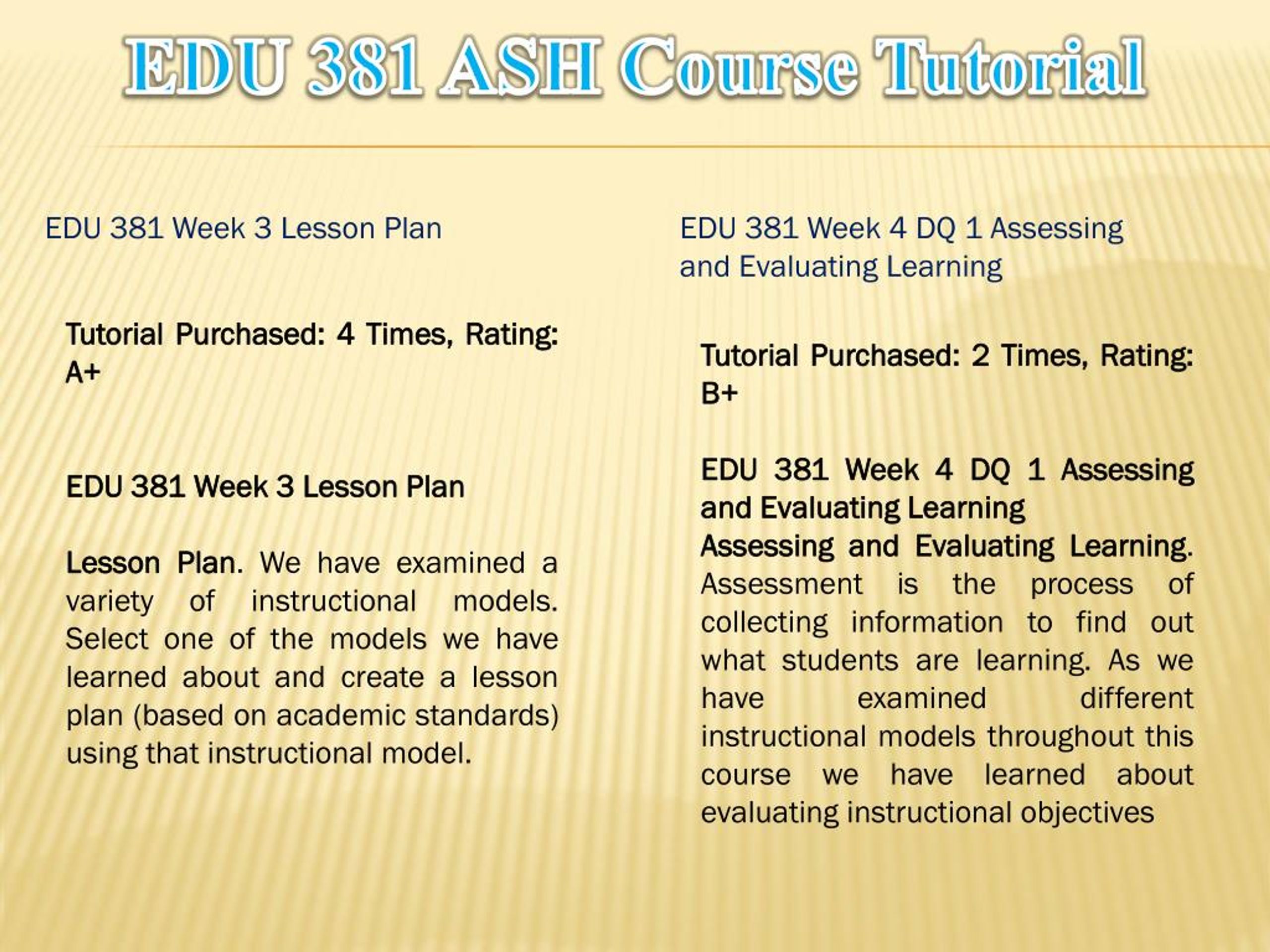 EDU 381 ASH Course Tutorial

EDU 381 Week 3 Lesson Plan

Tutorial Purchased: 4 Times, Rating: A+

EDU 381 Week 3 Lesson Plan

Lesson Plan. We have examined a variety of instructional models. Select one of the models we have learned about and create a lesson plan (based on academic standards) using that instructional model.

EDU 381 Week 4 DQ 1 Assessing and Evaluating Learning

Tutorial Purchased: 2 Times, Rating: B+

EDU 381 Week 4 DQ 1 Assessing and Evaluating Learning

Assessing and Evaluating Learning. Assessment is the process of collecting information to find out what students are learning. As we have examined different instructional models throughout this course we have learned about evaluating instructional objectives